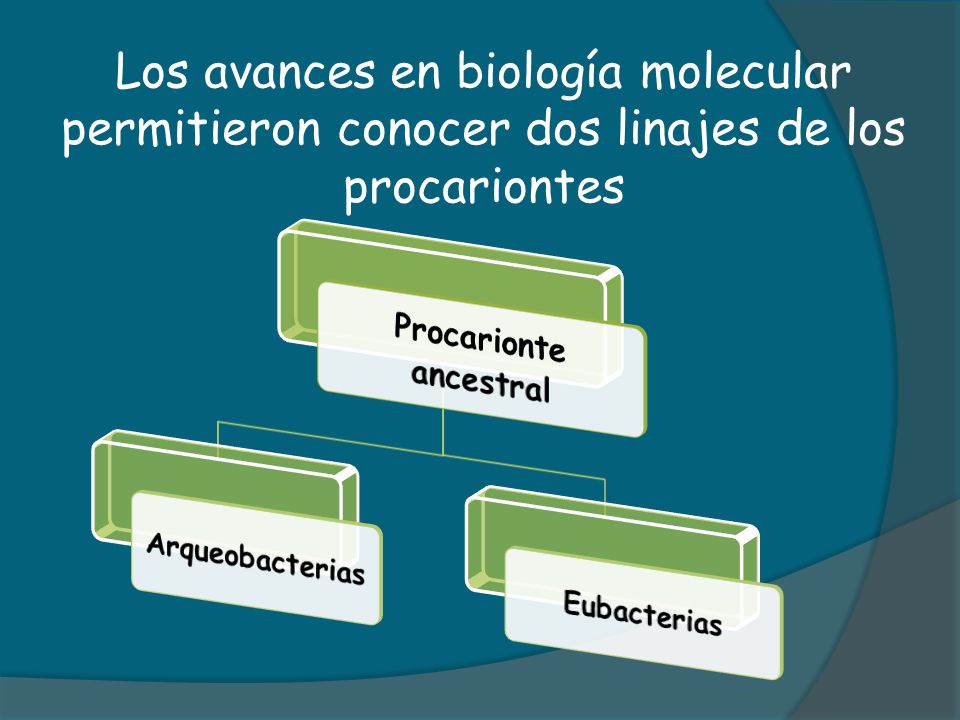 Los avances en biología molecular permitieron conocer dos linajes de los procariontes

Procarionte ancestral

Arqueobacterias

Eubacterias